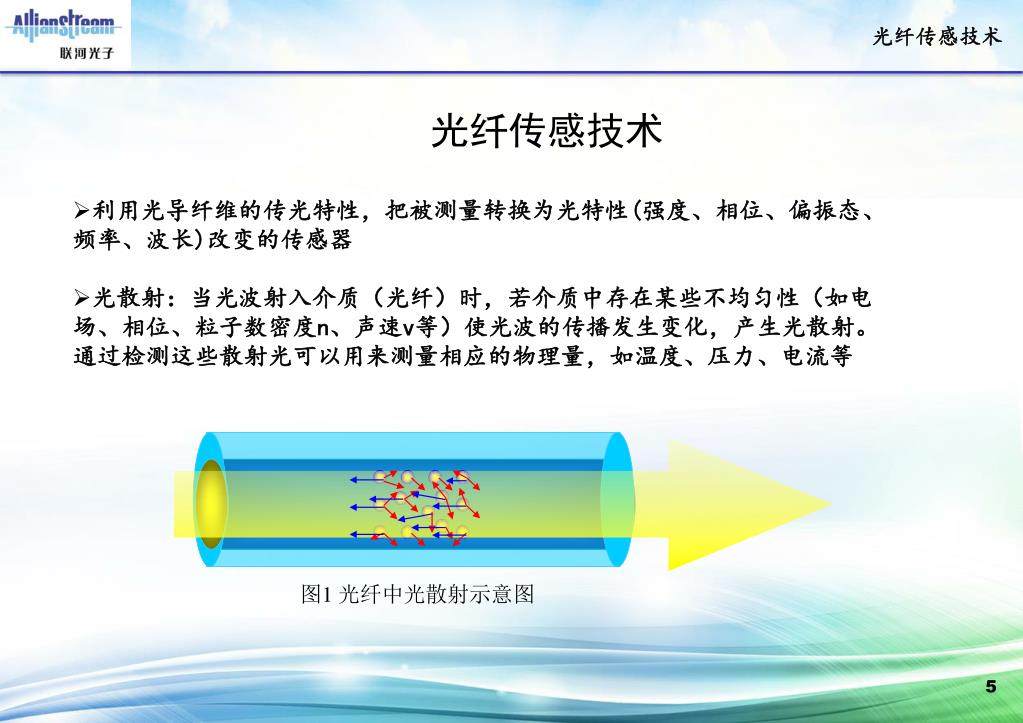 AllianStream
联河光子

光纤传感技术

光纤传感技术

➢利用光导纤维的传光特性，把被测量转换为光特性(强度、相位、偏振态、频率、波长)改变的传感器

➢光散射：当光波射入介质（光纤）时，若介质中存在某些不均匀性（如电场、相位、粒子数密度n、声速v等）使光波的传播发生变化，产生光散射。通过检测这些散射光可以用来测量相应的物理量，如温度、压力、电流等

图1 光纤中光散射示意图

5